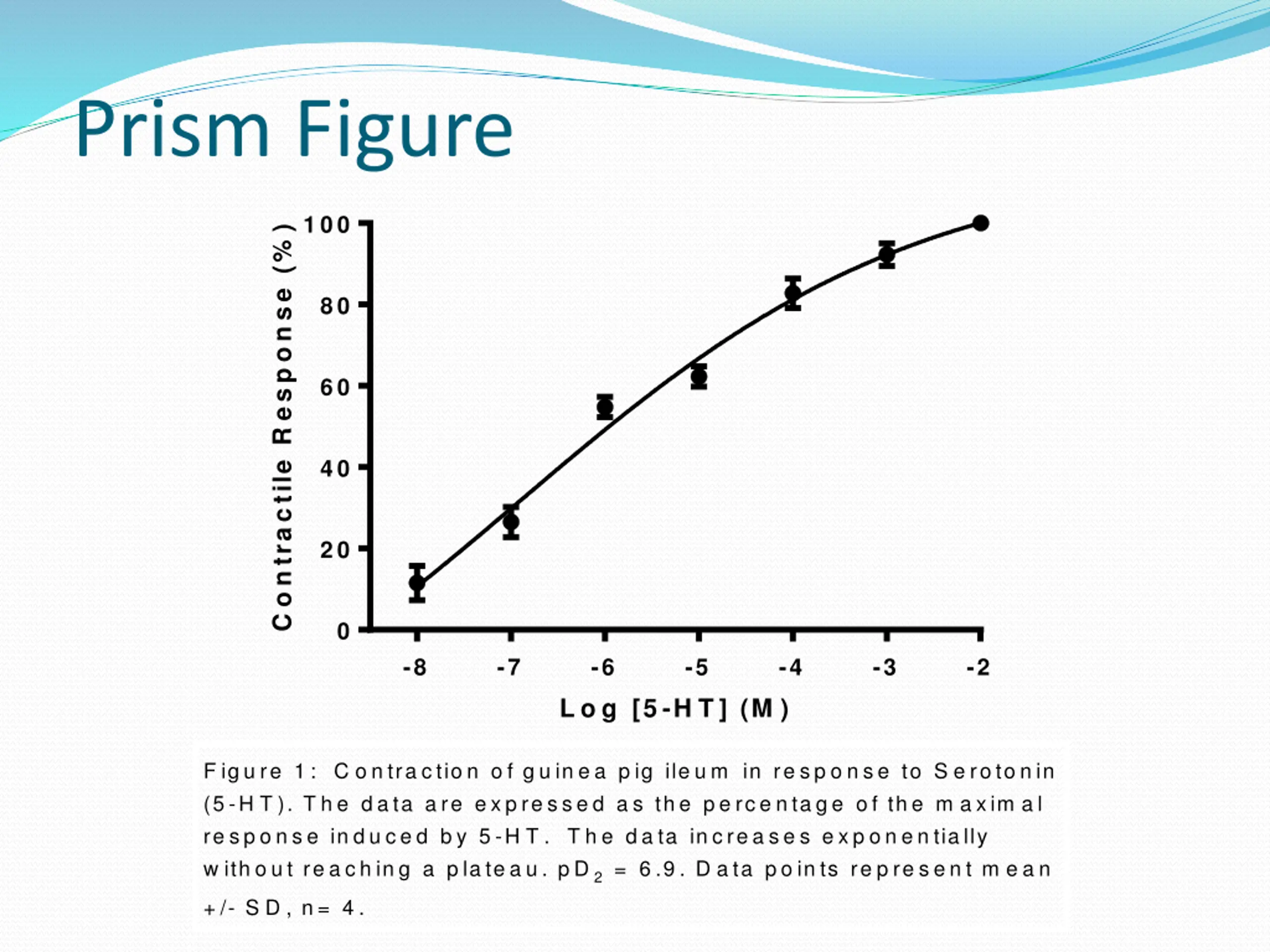 Prism Figure

Contractile Response (%)

100
80
60
40
20
0

-8
-7
-6
-5
-4
-3
-2

Log [5-HT] (M)

Figure 1: Contraction of guinea pig ileum in response to Serotonin (5-HT). The data are expressed as the percentage of the maximal response induced by 5-HT. The data increases exponentially without reaching a plateau. $pD_2$ = 6.9. Data points represent mean +/- SD, n= 4.